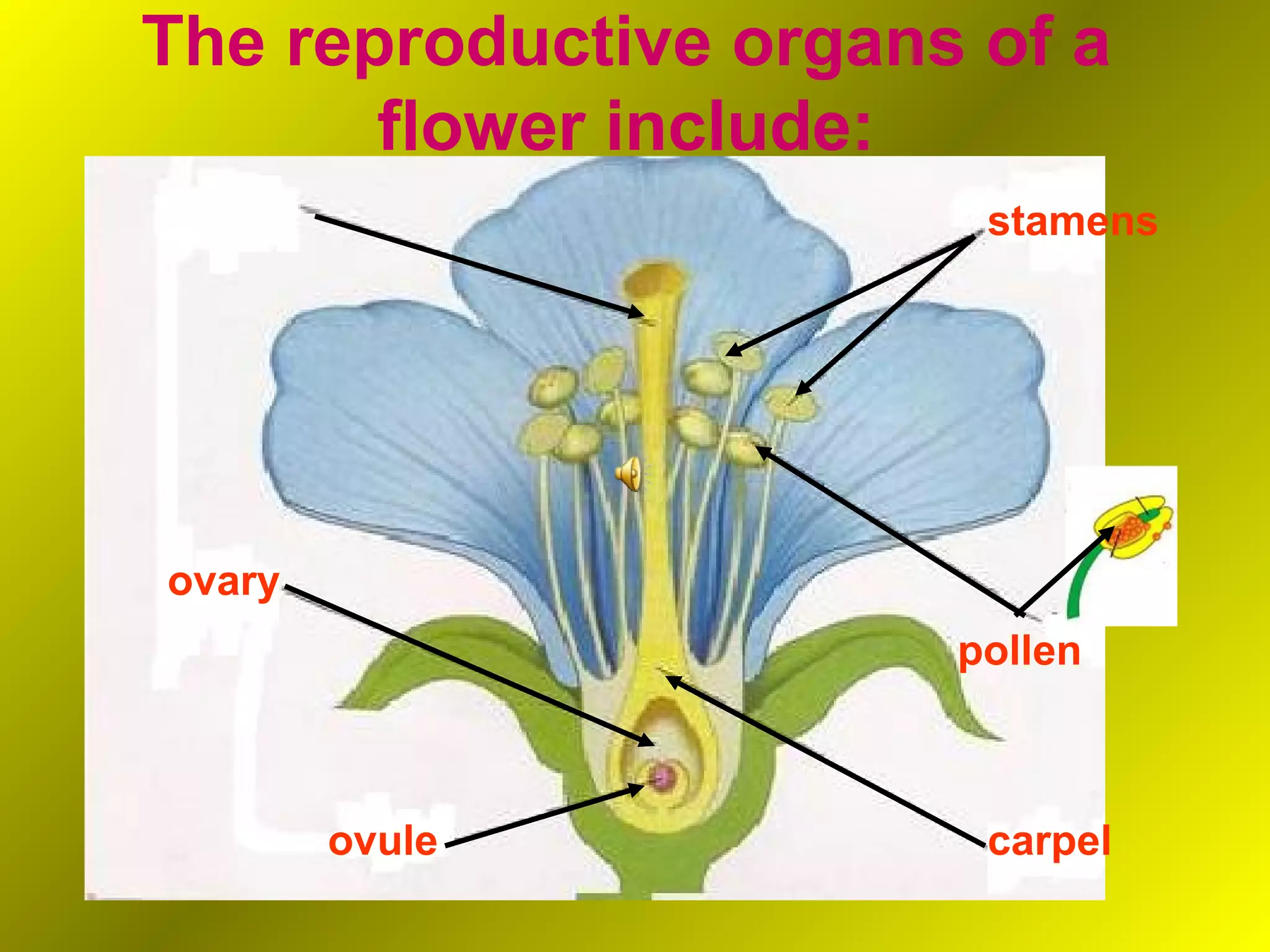 The reproductive organs of a flower include:

stamens

ovary

pollen

ovule

carpel